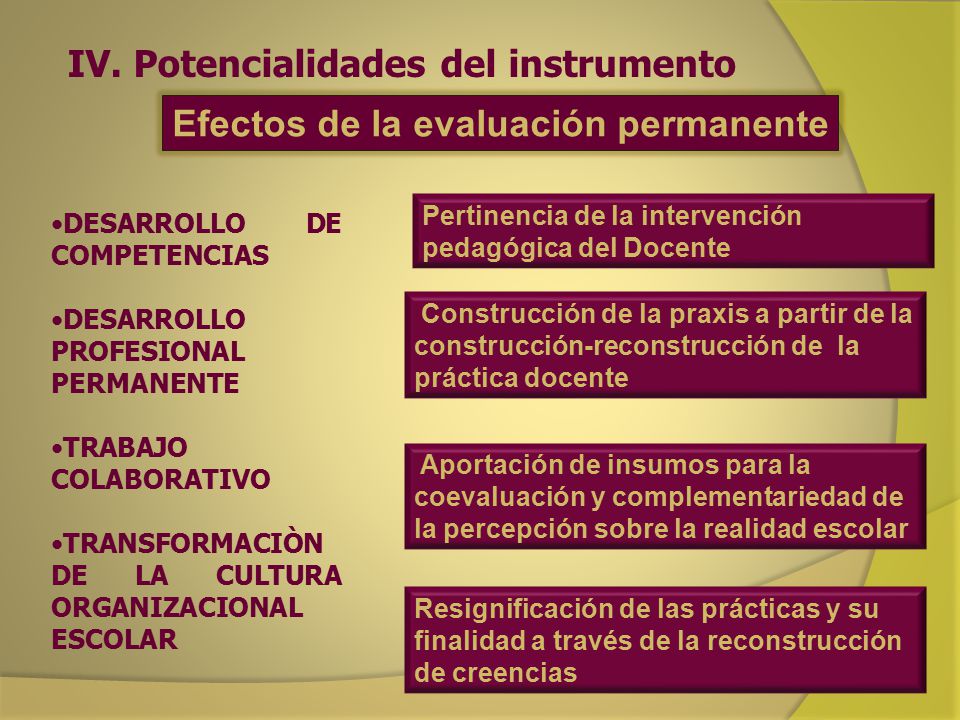 IV. Potencialidades del instrumento

Efectos de la evaluación permanente

•DESARROLLO DE COMPETENCIAS

•DESARROLLO PROFESIONAL PERMANENTE

•TRABAJO COLABORATIVO

•TRANSFORMACIÒN DE LA CULTURA ORGANIZACIONAL ESCOLAR

Pertinencia de la intervención pedagógica del Docente

Construcción de la praxis a partir de la construcción-reconstrucción de la práctica docente

Aportación de insumos para la coevaluación y complementariedad de la percepción sobre la realidad escolar

Resignificación de las prácticas y su finalidad a través de la reconstrucción de creencias